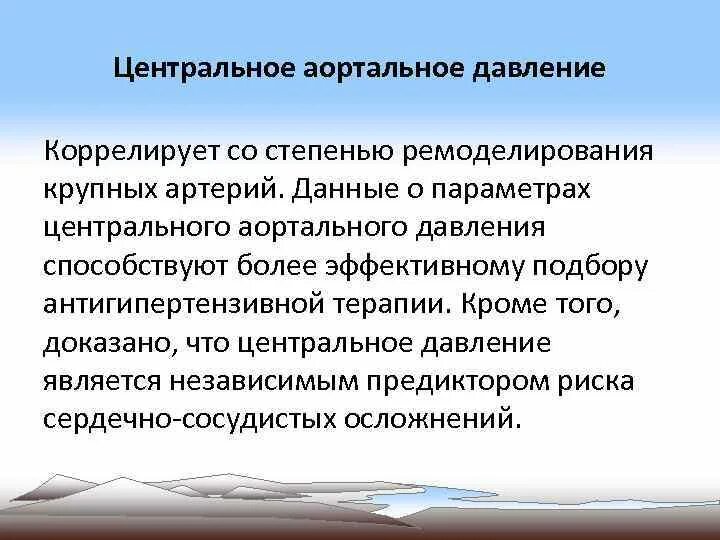 Центральное аортальное давление

Коррелирует со степенью ремоделирования крупных артерий. Данные о параметрах центрального аортального давления способствуют более эффективному подбору антигипертензивной терапии. Кроме того, доказано, что центральное давление является независимым предиктором риска сердечно-сосудистых осложнений.